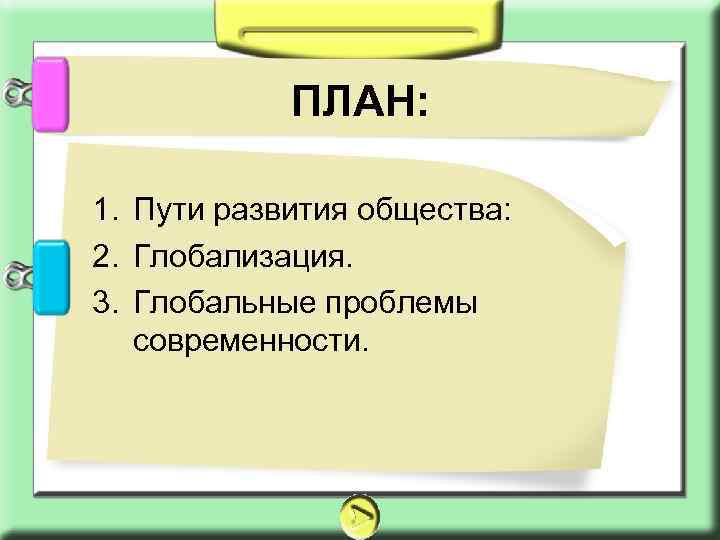 ПЛАН:

1. Пути развития общества:
2. Глобализация.
3. Глобальные проблемы современности.